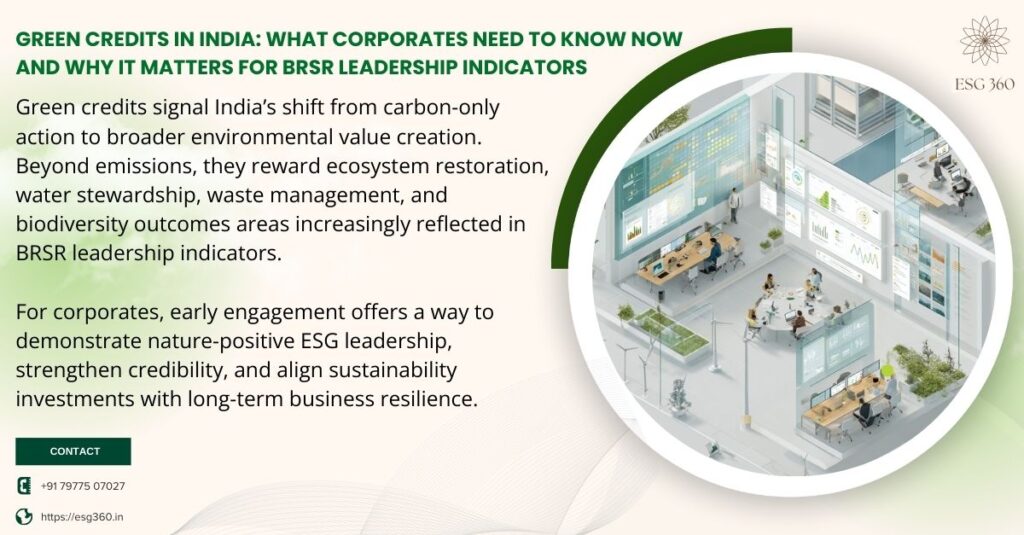 GREEN CREDITS IN INDIA: WHAT CORPORATES NEED TO KNOW NOW AND WHY IT MATTERS FOR BRSR LEADERSHIP INDICATORS

ESG 360

Green credits signal India's shift from carbon-only action to broader environmental value creation. Beyond emissions, they reward ecosystem restoration, water stewardship, waste management, and biodiversity outcomes areas increasingly reflected in BRSR leadership indicators.

For corporates, early engagement offers a way to demonstrate nature-positive ESG leadership, strengthen credibility, and align sustainability investments with long-term business resilience.

CONTACT

+91 79775 07027

https://esg360.in